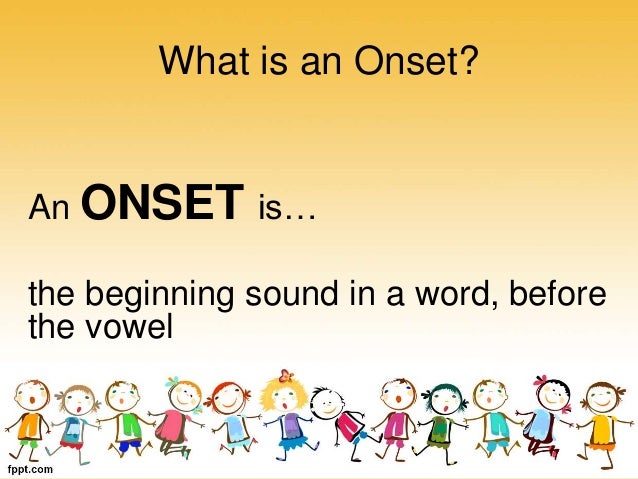 What is an Onset?

An ONSET is…

the beginning sound in a word, before the vowel

fppt.com